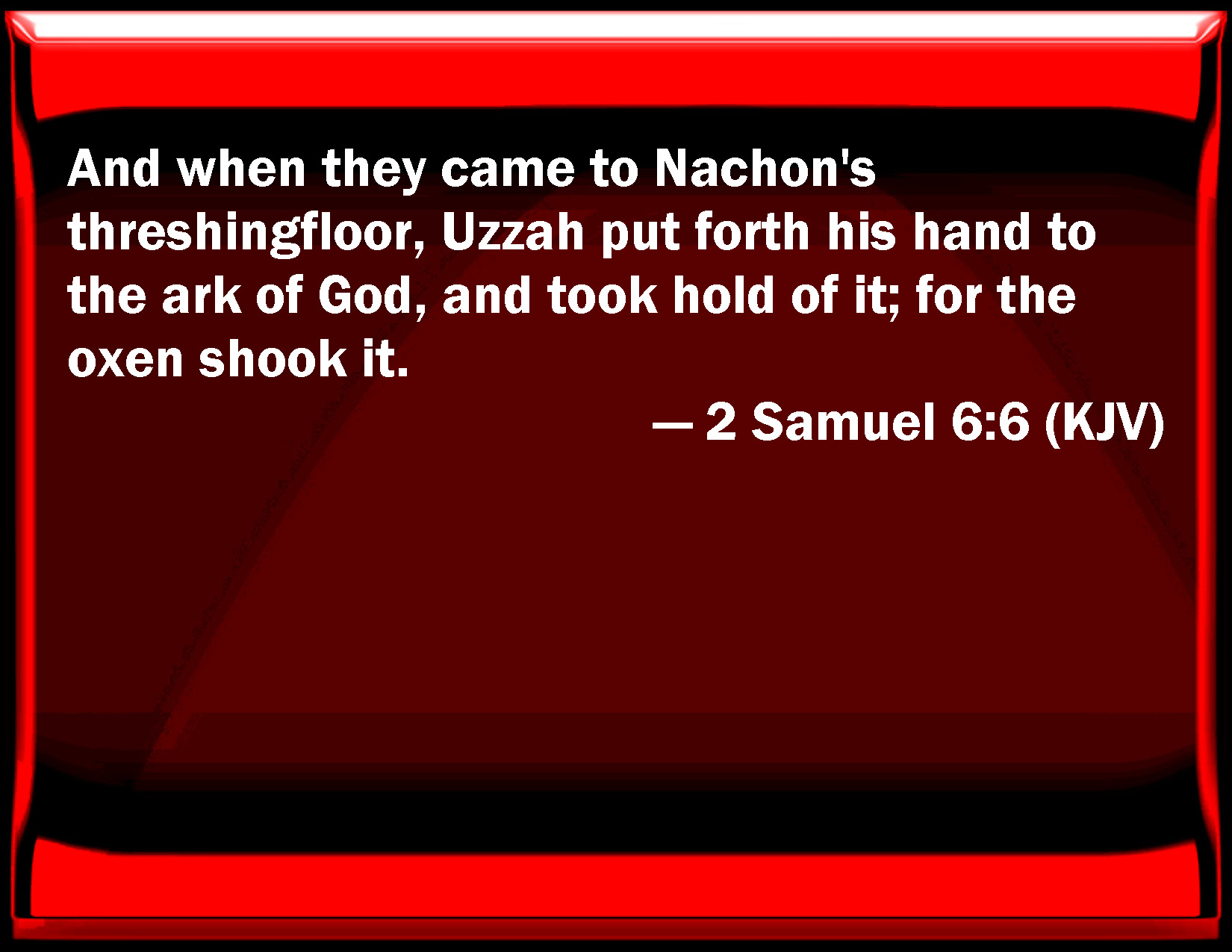 And when they came to Nachon's threshingfloor, Uzzah put forth his hand to the ark of God, and took hold of it; for the oxen shook it.

— 2 Samuel 6:6 (KJV)